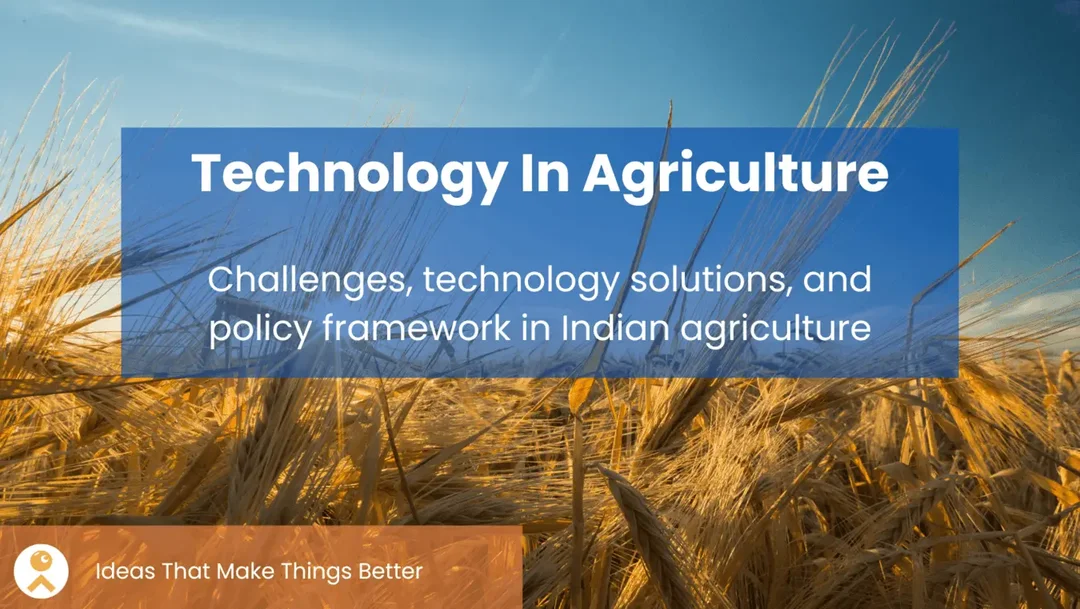 Technology In Agriculture

Challenges, technology solutions, and policy framework in Indian agriculture

Ideas That Make Things Better